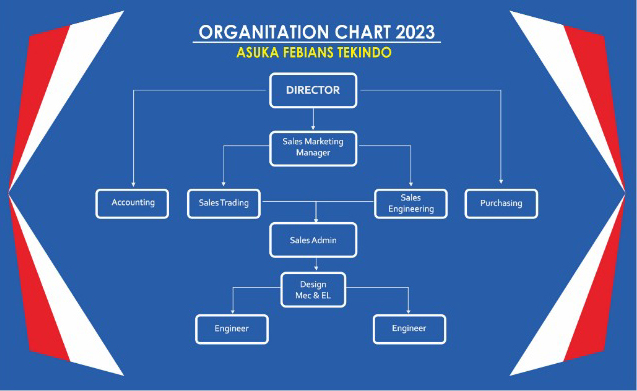 ORGANITATION CHART 2023
ASUKA FEBIANS TEKINDO

DIRECTOR

Sales Marketing Manager

Accounting

Sales Trading

Sales Engineering

Purchasing

Sales Admin

Design Mec & EL

Engineer

Engineer